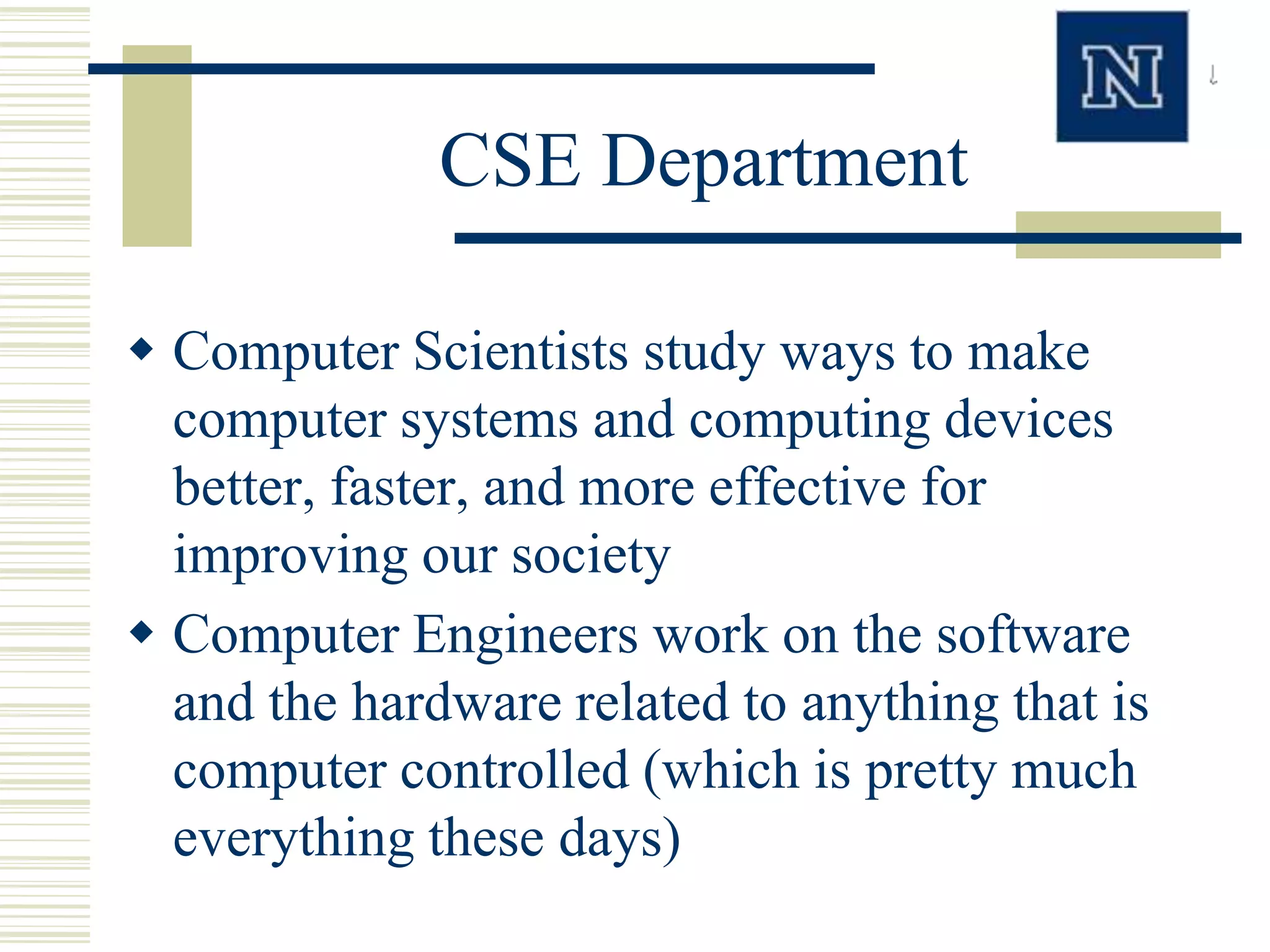 N

CSE Department

◆ Computer Scientists study ways to make computer systems and computing devices better, faster, and more effective for improving our society

◆ Computer Engineers work on the software and the hardware related to anything that is computer controlled (which is pretty much everything these days)